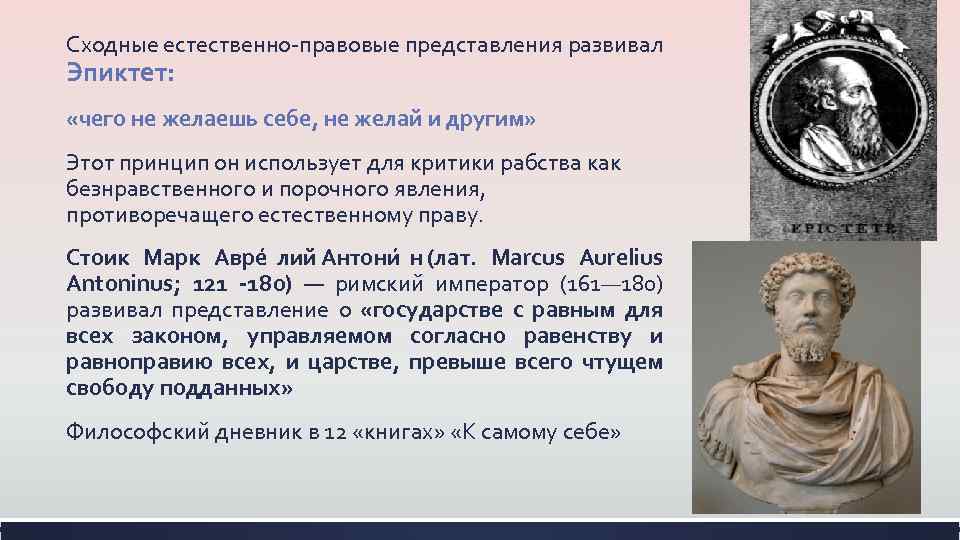 Сходные естественно-правовые представления развивал Эпиктет:

«чего не желаешь себе, не желай и другим»

Этот принцип он использует для критики рабства как безнравственного и порочного явления, противоречащего естественному праву.

Стоик Марк Авре́ лий Антони́ н (лат. Marcus Aurelius Antoninus; 121 -180) — римский император (161—180) развивал представление о «государстве с равным для всех законом, управляемом согласно равенству и равноправию всех, и царстве, превыше всего чтущем свободу подданных»

Философский дневник в 12 «книгах» «К самому себе»

EPICTETE